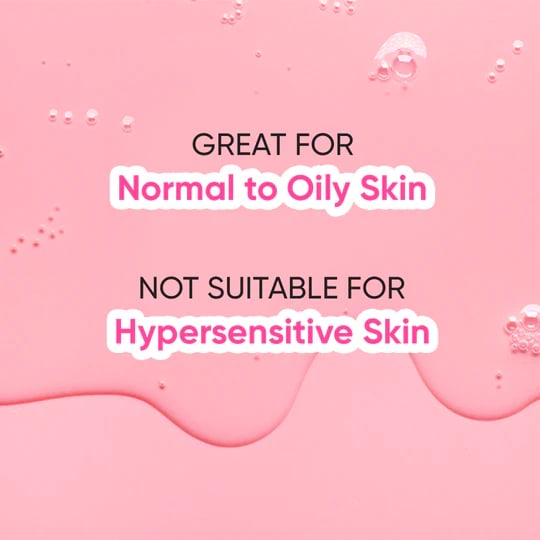 GREAT FOR
Normal to Oily Skin

NOT SUITABLE FOR
Hypersensitive Skin